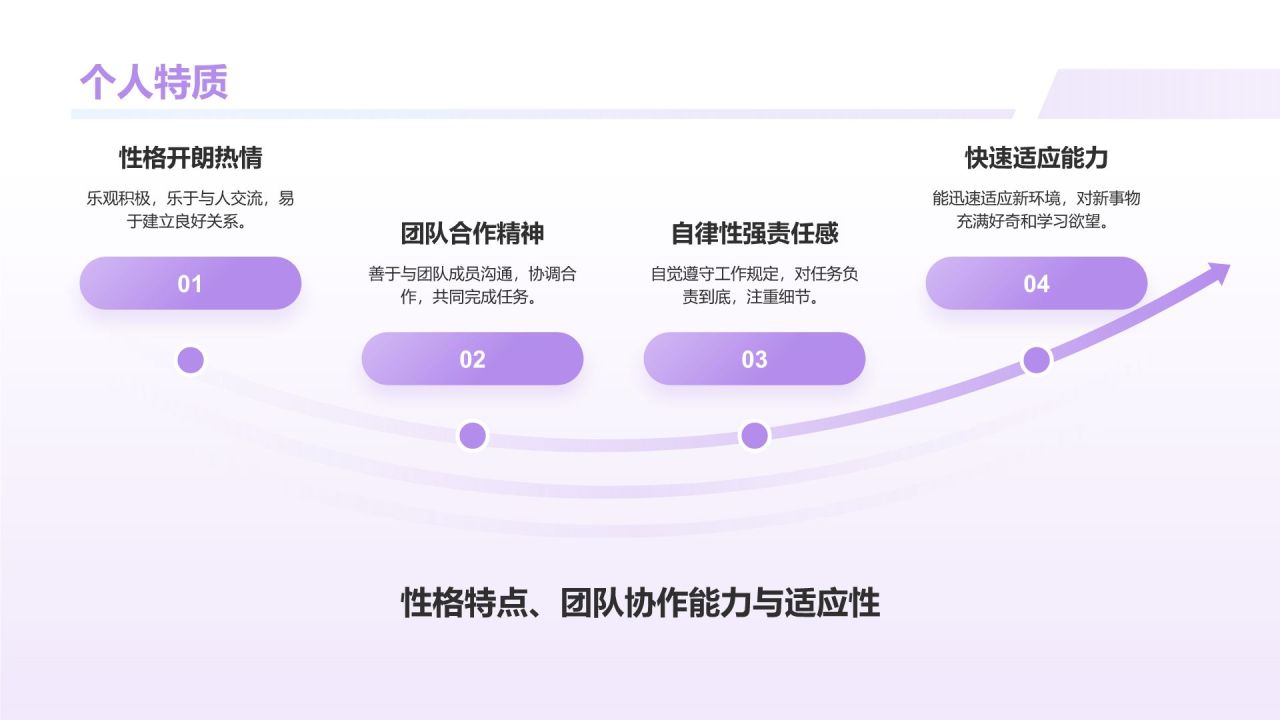 个人特质

性格开朗热情

乐观积极，乐于与人交流，易于建立良好关系。

01

团队合作精神

善于与团队成员沟通，协调合作，共同完成任务。

02

自律性强责任感

自觉遵守工作规定，对任务负责到底，注重细节。

03

快速适应能力

能迅速适应新环境，对新事物充满好奇和学习欲望。

04

性格特点、团队协作能力与适应性